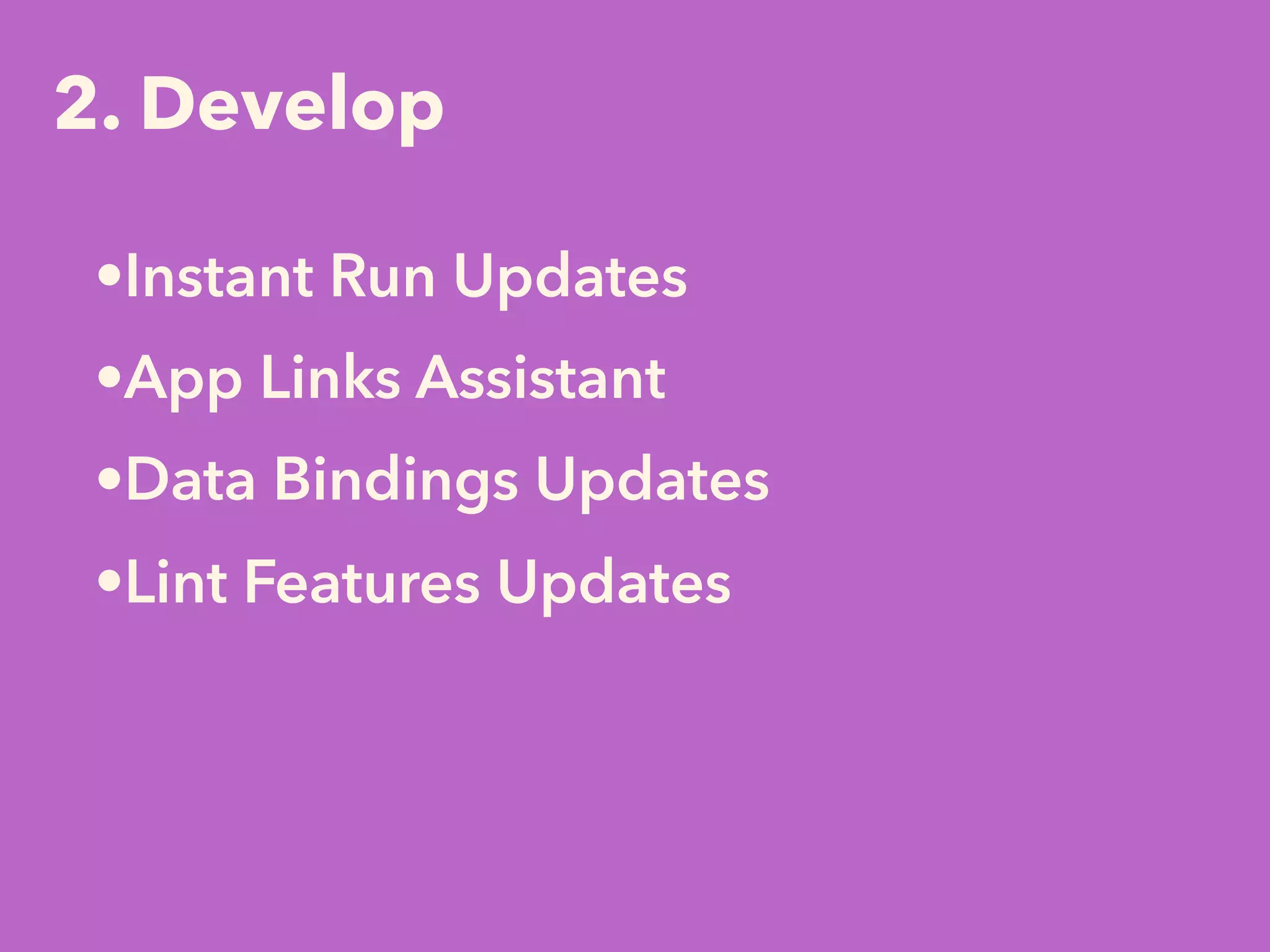 2. Develop

•Instant Run Updates
•App Links Assistant
•Data Bindings Updates
•Lint Features Updates